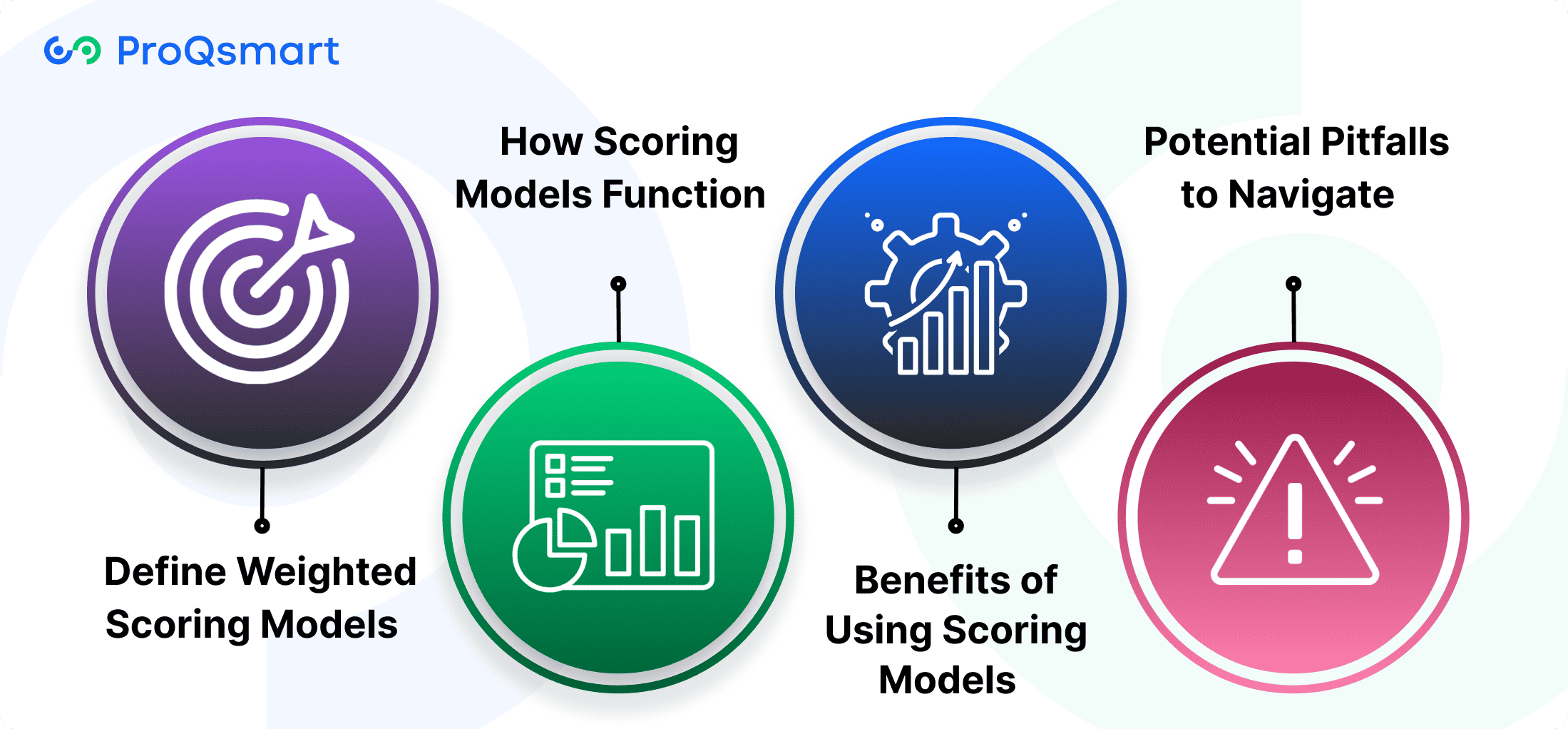 ProQsmart

Define Weighted Scoring Models

How Scoring Models Function

Benefits of Using Scoring Models

Potential Pitfalls to Navigate